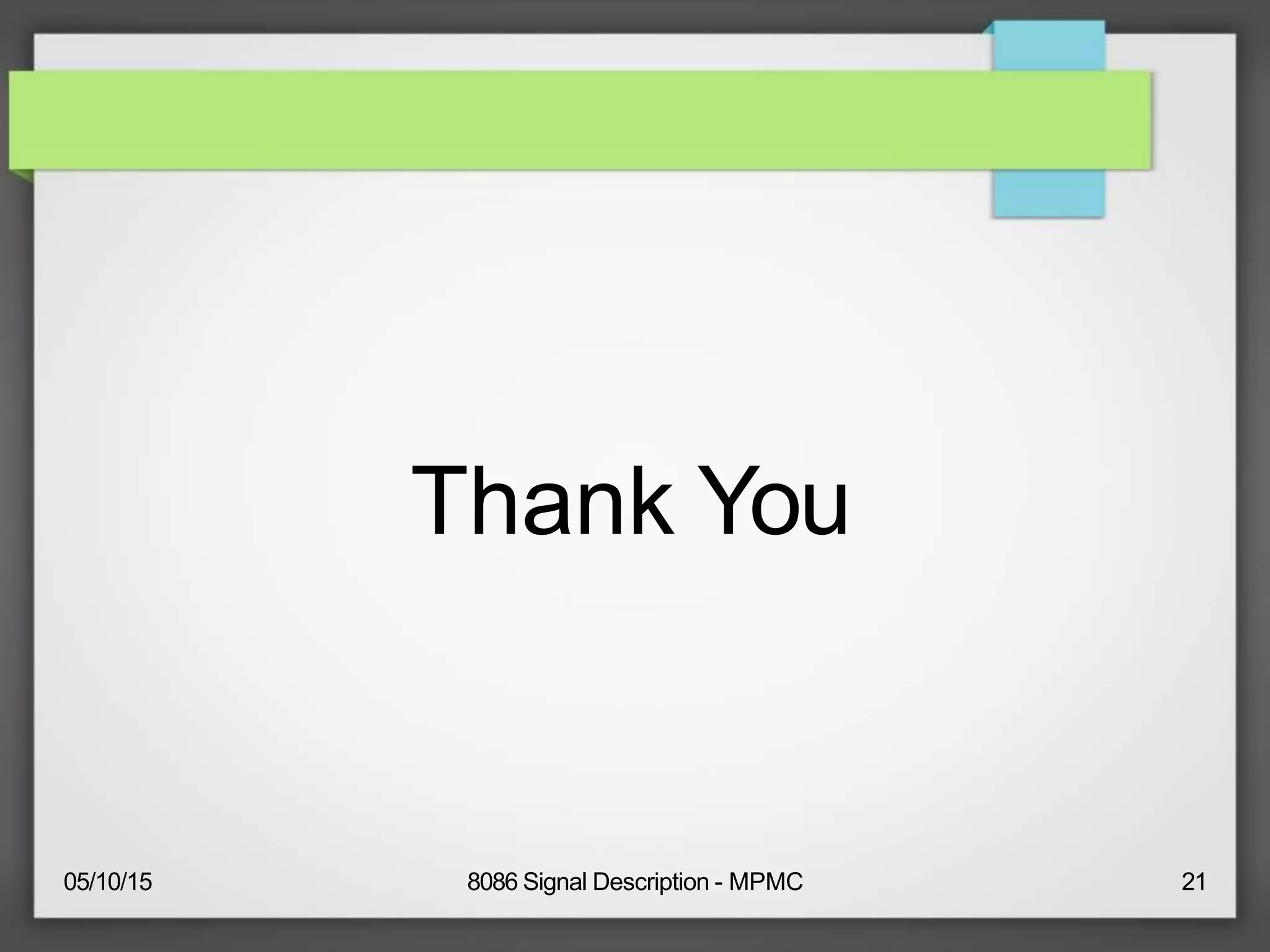 Thank You

05/10/15

8086 Signal Description - MPMC

21